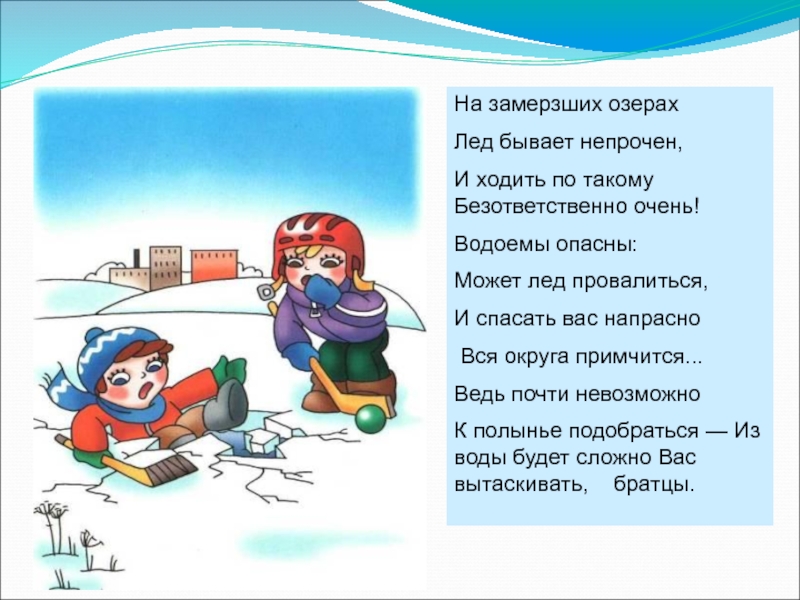 На замерзших озерах

Лед бывает непрочен,

И ходить по такому Безответственно очень!

Водоемы опасны:

Может лед провалиться,

И спасать вас напрасно

Вся округа примчится...

Ведь почти невозможно

К полынье подобраться — Из воды будет сложно Вас вытаскивать, братцы.